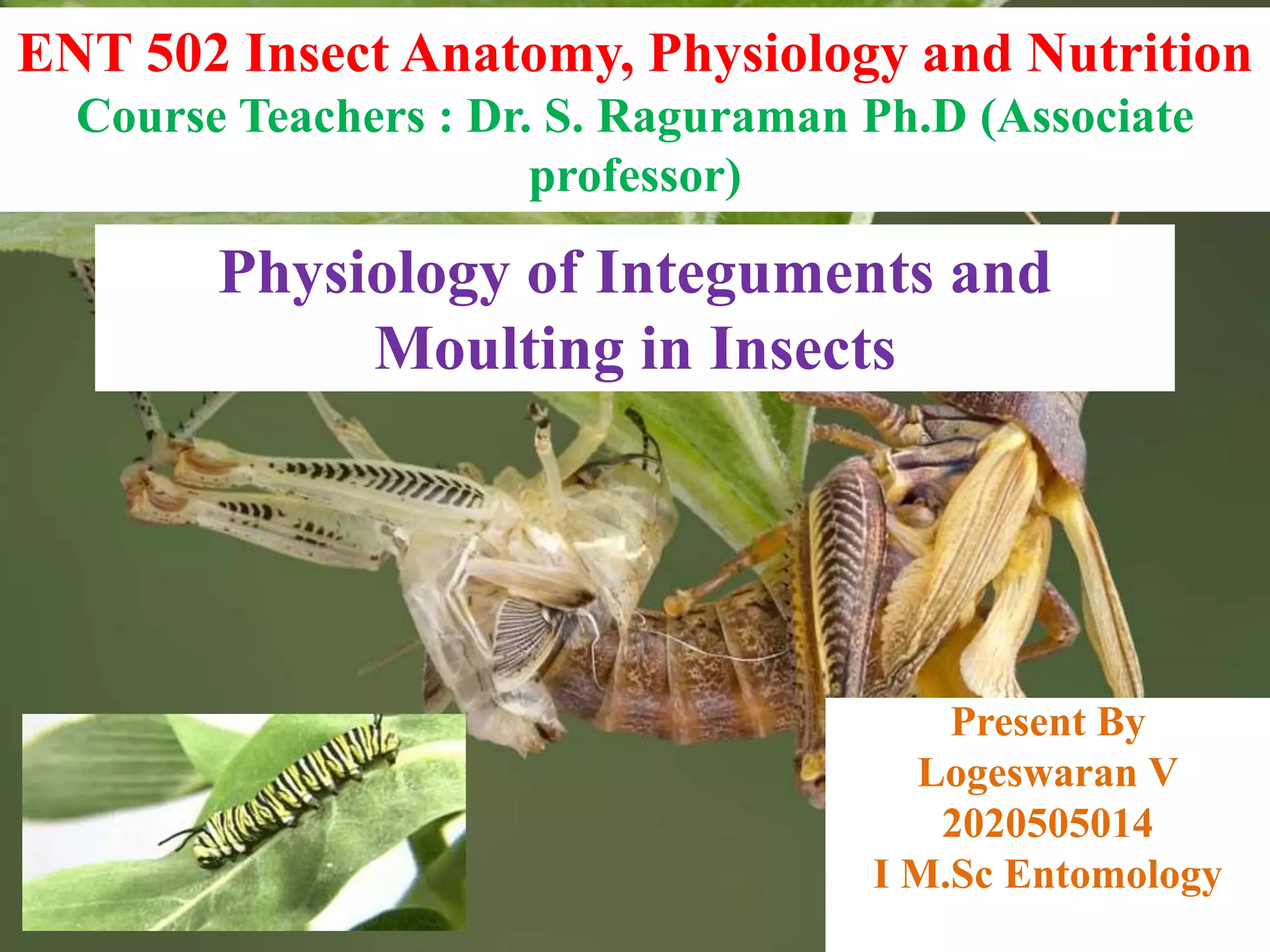 ENT 502 Insect Anatomy, Physiology and Nutrition
Course Teachers : Dr. S. Raguraman Ph.D (Associate professor)

Physiology of Integuments and Moulting in Insects

Present By
Logeswaran V
2020505014
I M.Sc Entomology